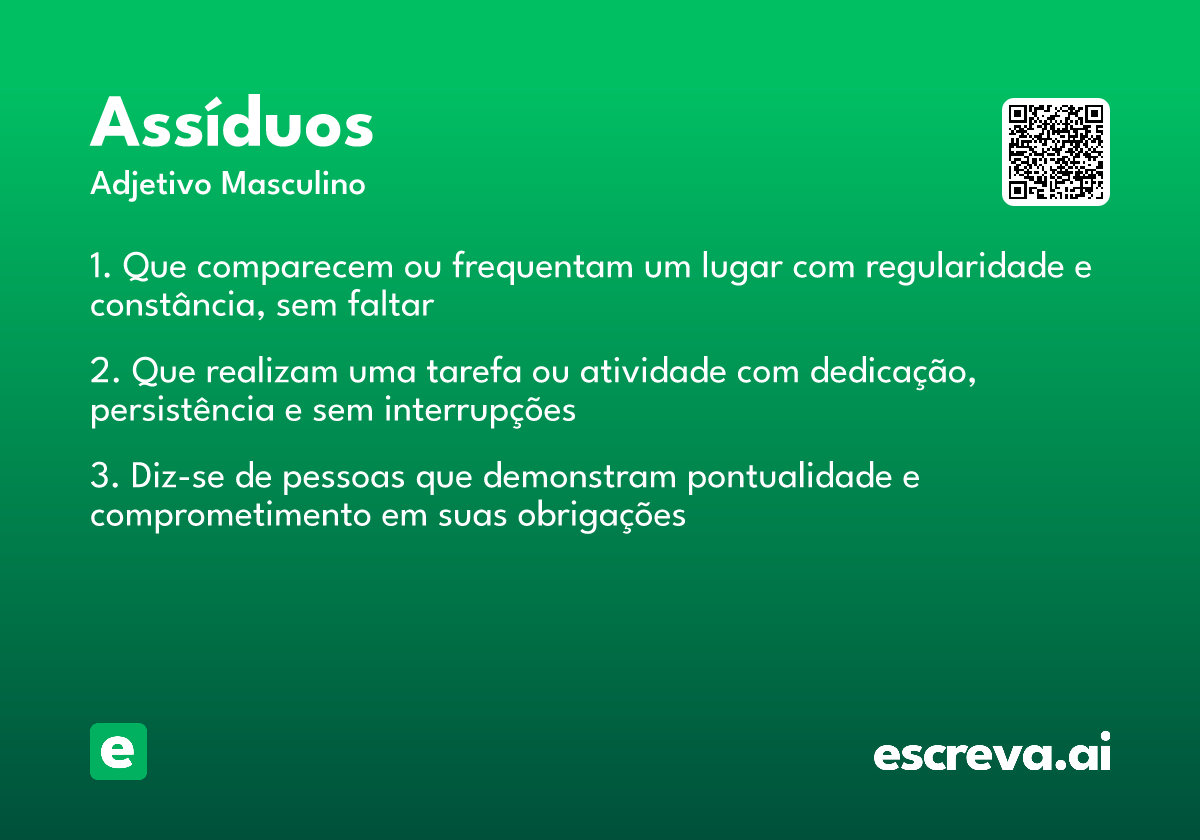 Assíduos
Adjetivo Masculino

1. Que comparecem ou frequentam um lugar com regularidade e constância, sem faltar

2. Que realizam uma tarefa ou atividade com dedicação, persistência e sem interrupções

3. Diz-se de pessoas que demonstram pontualidade e comprometimento em suas obrigações

e

escreva.ai